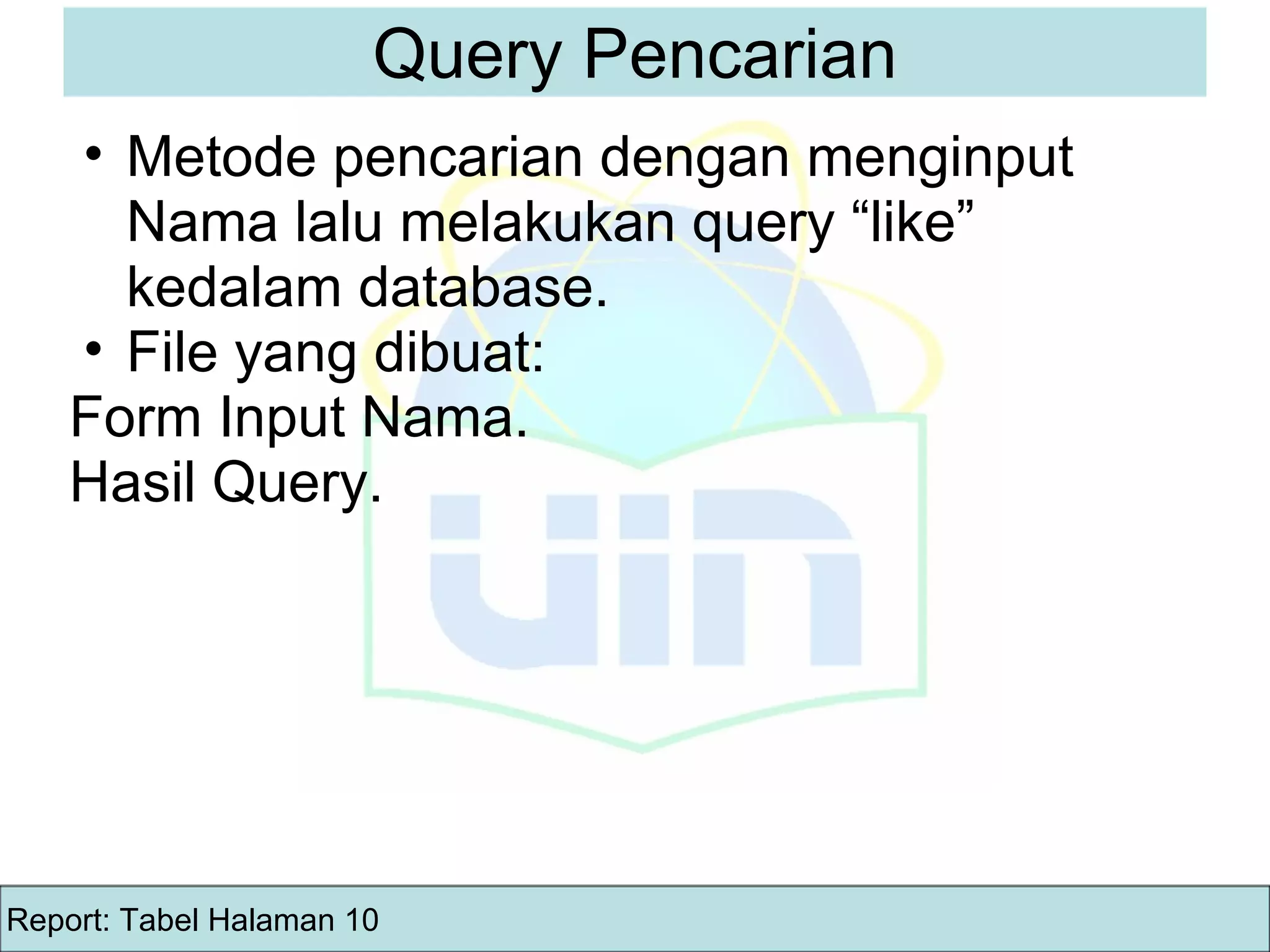 Query Pencarian

• Metode pencarian dengan menginput Nama lalu melakukan query “like” kedalam database.
• File yang dibuat:
Form Input Nama.
Hasil Query.

uin

Report: Tabel Halaman 10